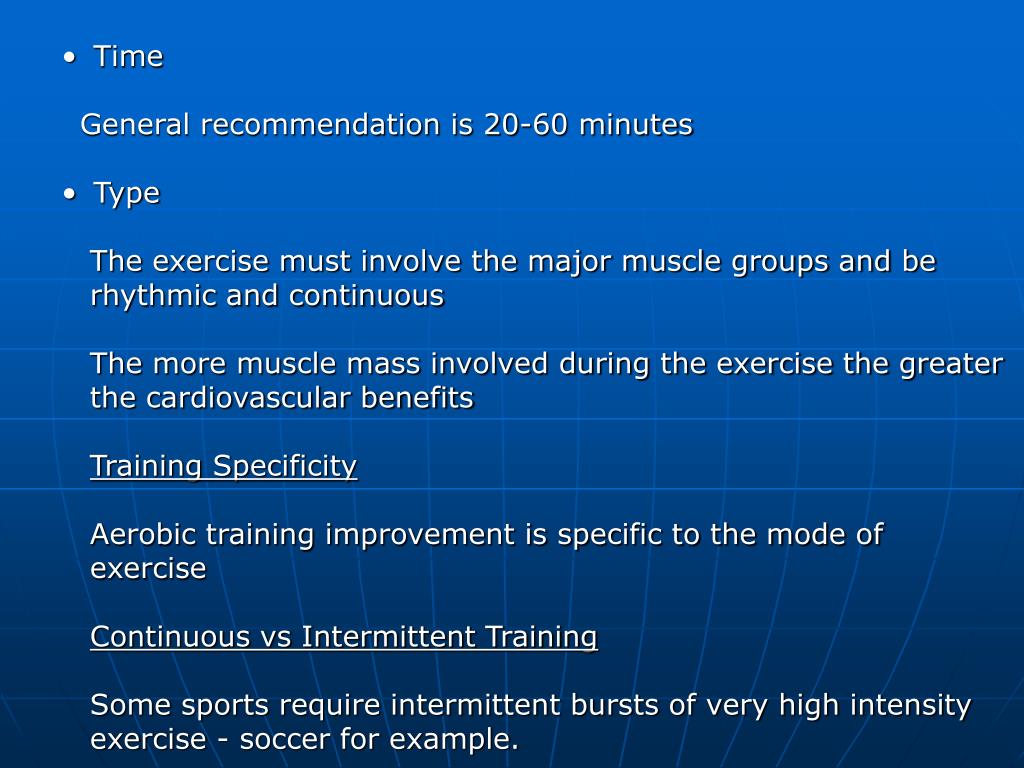 • Time

General recommendation is 20-60 minutes

• Type

The exercise must involve the major muscle groups and be rhythmic and continuous

The more muscle mass involved during the exercise the greater the cardiovascular benefits

Training Specificity

Aerobic training improvement is specific to the mode of exercise

Continuous vs Intermittent Training

Some sports require intermittent bursts of very high intensity exercise - soccer for example.